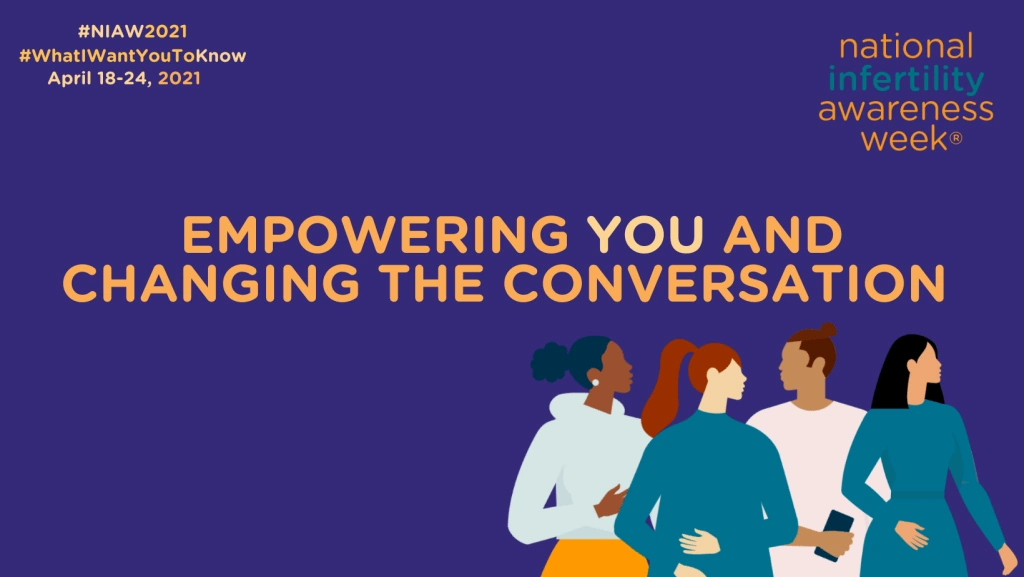 #NIAW2021
#WhatIWantYouToKnow
April 18-24, 2021

national infertility awareness week®

EMPOWERING YOU AND CHANGING THE CONVERSATION